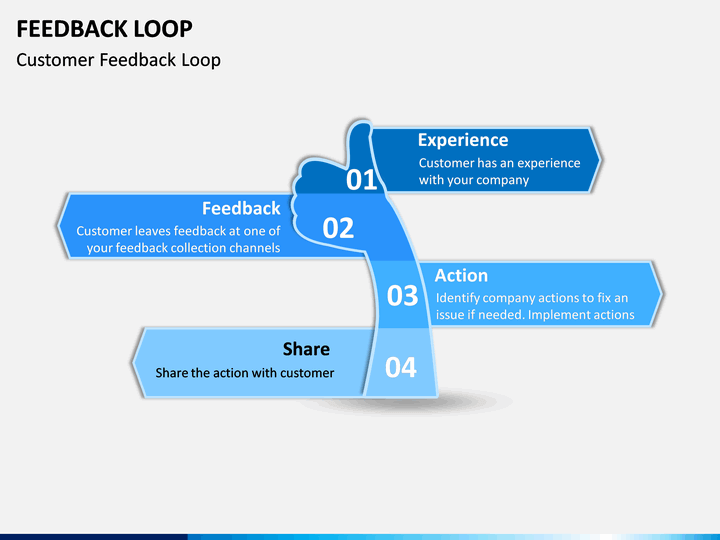 FEEDBACK LOOP
Customer Feedback Loop

01
Experience
Customer has an experience with your company

02
Feedback
Customer leaves feedback at one of your feedback collection channels

03
Action
Identify company actions to fix an issue if needed. Implement actions

04
Share
Share the action with customer